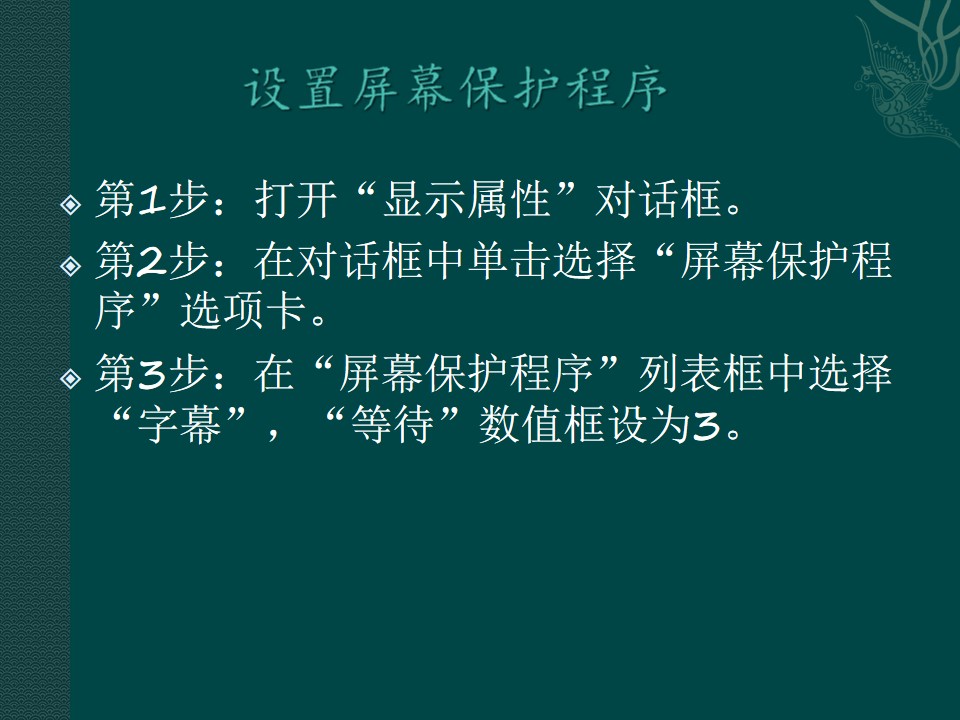 设置屏幕保护程序

第1步：打开“显示属性”对话框。

第2步：在对话框中单击选择“屏幕保护程序”选项卡。

第3步：在“屏幕保护程序”列表框中选择“字幕”，“等待”数值框设为3。